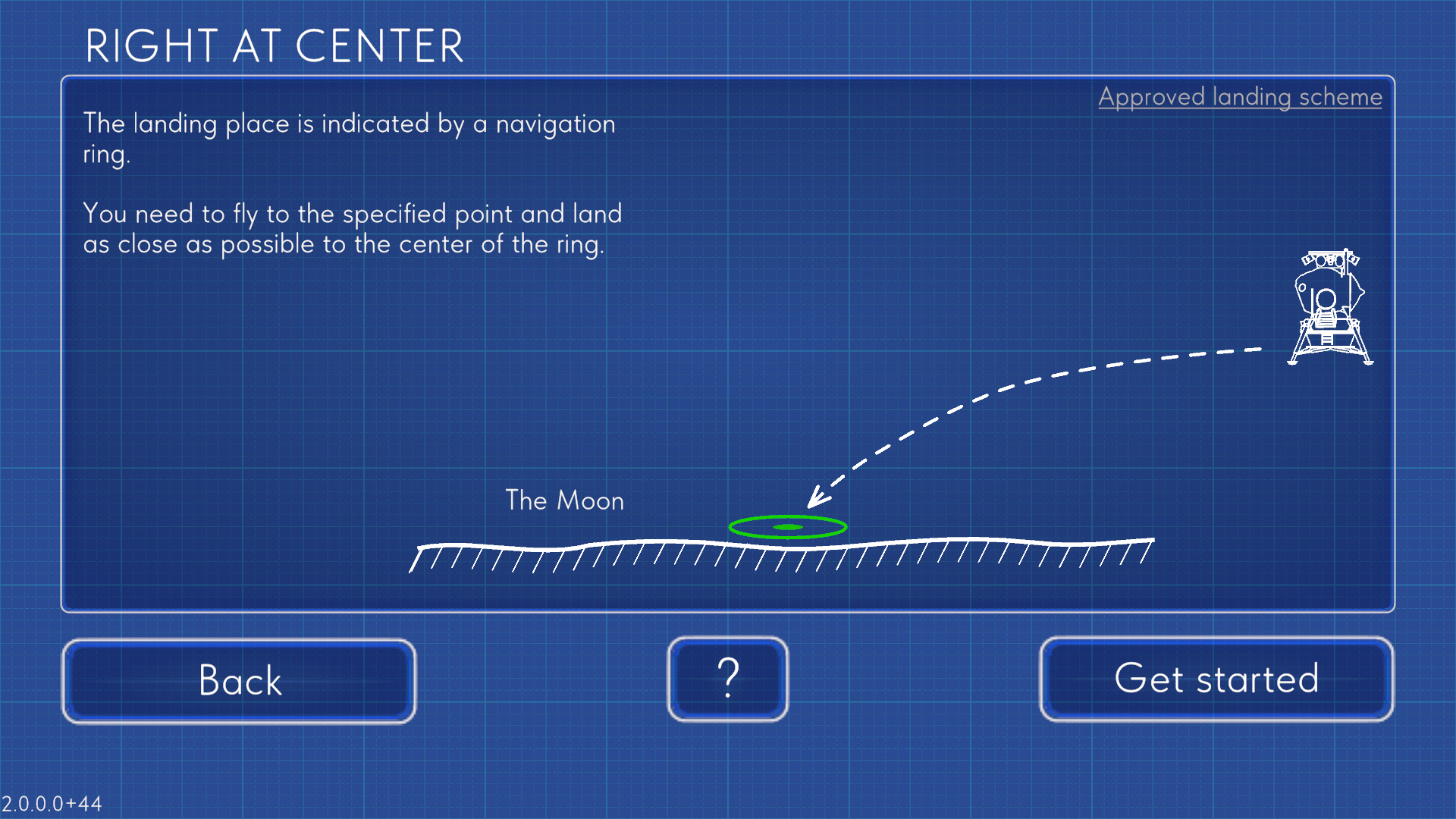 RIGHT AT CENTER

Approved landing scheme

The landing place is indicated by a navigation ring.

You need to fly to the specified point and land as close as possible to the center of the ring.

The Moon

Back

?

Get started

2.0.0.0+44